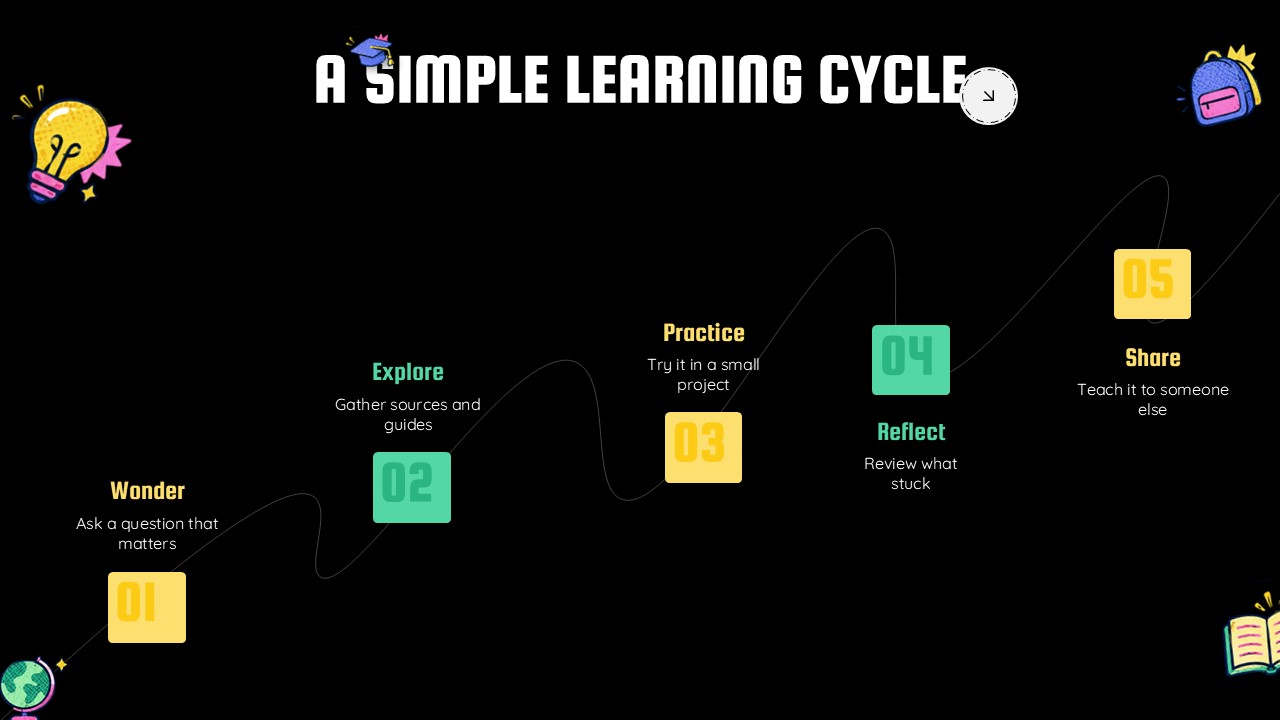 A SIMPLE LEARNING CYCLE

Wonder
Ask a question that matters
01

Explore
Gather sources and guides
02

Practice
Try it in a small project
03

04
Reflect
Review what stuck

05
Share
Teach it to someone else